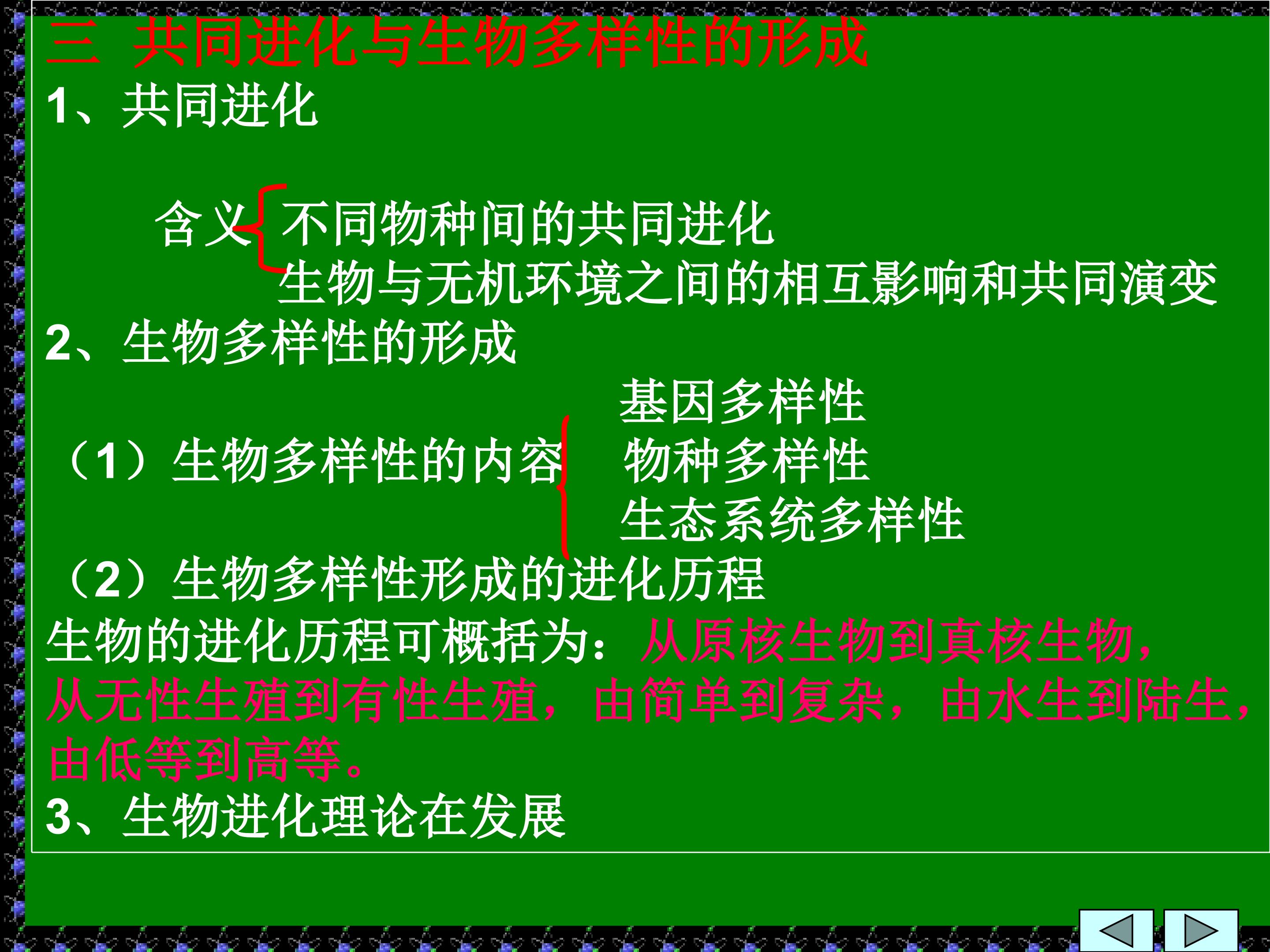 三 共同进化与生物多样性的形成
1、共同进化

含义 不同物种间的共同进化
生物与无机环境之间的相互影响和共同演变
2、生物多样性的形成
（1）生物多样性的内容 基因多样性
物种多样性
生态系统多样性
（2）生物多样性形成的进化历程
生物的进化历程可概括为：从原核生物到真核生物，从无性生殖到有性生殖，由简单到复杂，由水生到陆生，由低等到高等。
3、生物进化理论在发展